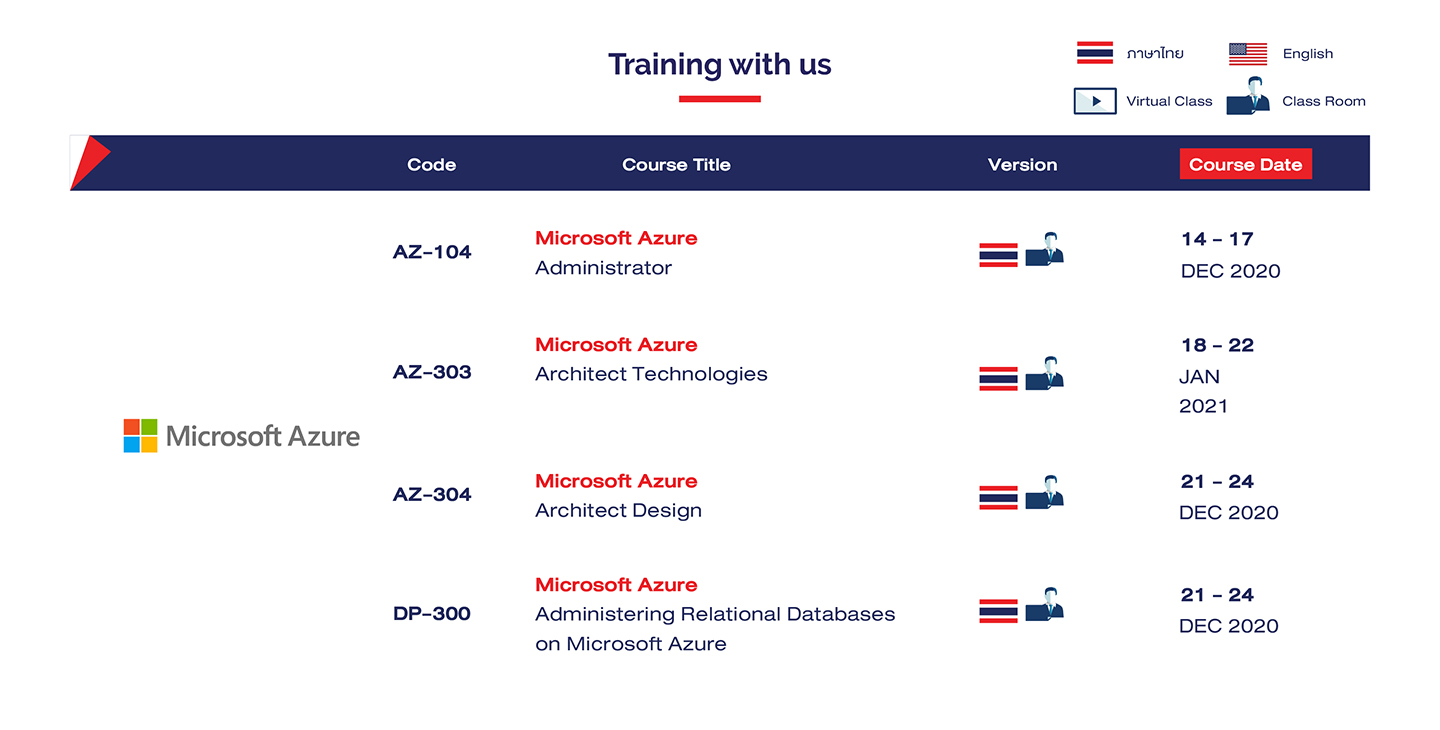 Training with us

ภาษาไทย English
Virtual Class Class Room

| | Code | Course Title | Version | Course Date |
|---|---|---|---|---|
| Microsoft Azure | AZ-104 | Microsoft Azure Administrator | | 14 - 17 DEC 2020 |
| | AZ-303 | Microsoft Azure Architect Technologies | | 18 - 22 JAN 2021 |
| | AZ-304 | Microsoft Azure Architect Design | | 21 - 24 DEC 2020 |
| | DP-300 | Microsoft Azure Administering Relational Databases on Microsoft Azure | | 21 - 24 DEC 2020 |